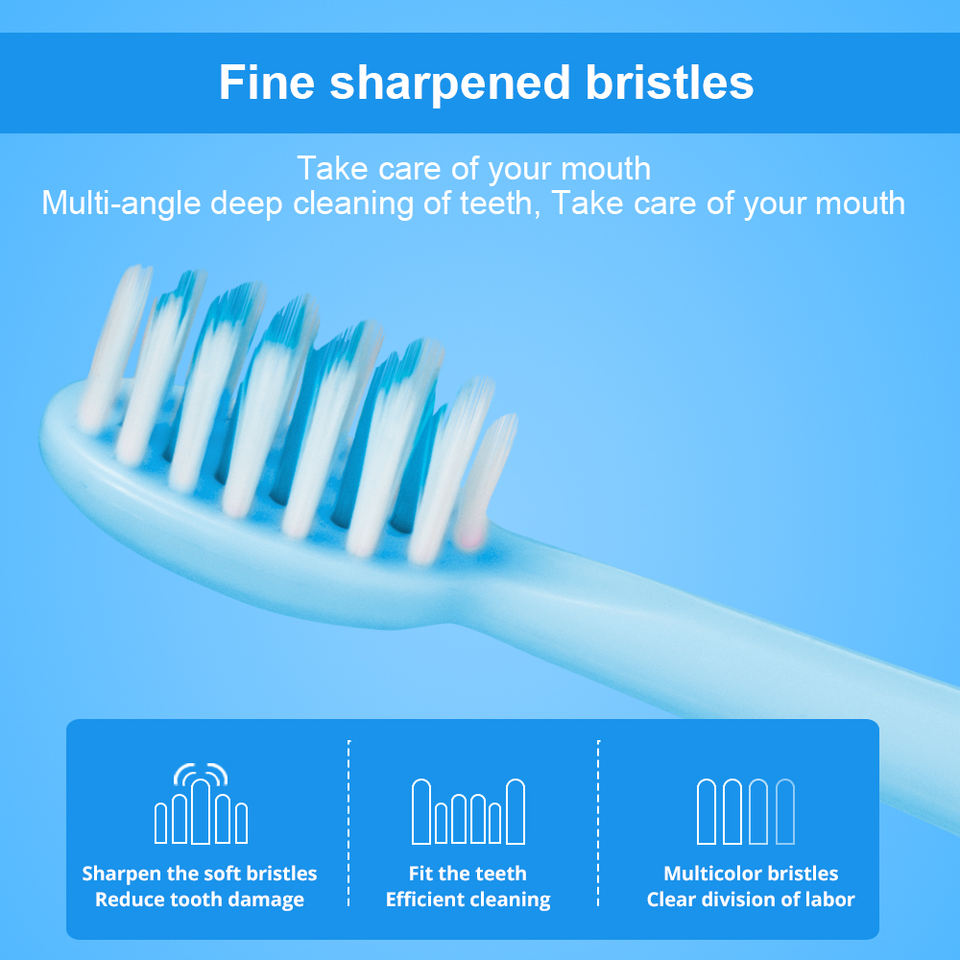 Fine sharpened bristles

Take care of your mouth
Multi-angle deep cleaning of teeth, Take care of your mouth

Sharpen the soft bristles
Reduce tooth damage

Fit the teeth
Efficient cleaning

Multicolor bristles
Clear division of labor